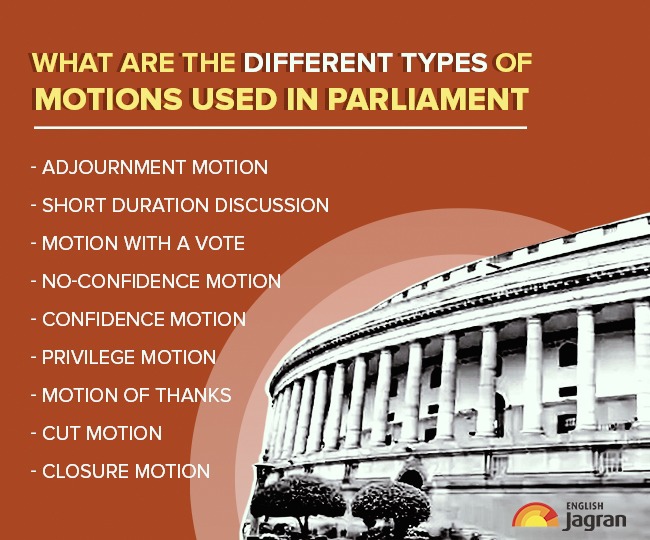 WHAT ARE THE DIFFERENT TYPES OF MOTIONS USED IN PARLIAMENT

- ADJOURNMENT MOTION
- SHORT DURATION DISCUSSION
- MOTION WITH A VOTE
- NO-CONFIDENCE MOTION
- CONFIDENCE MOTION
- PRIVILEGE MOTION
- MOTION OF THANKS
- CUT MOTION
- CLOSURE MOTION

ENGLISH Jagran